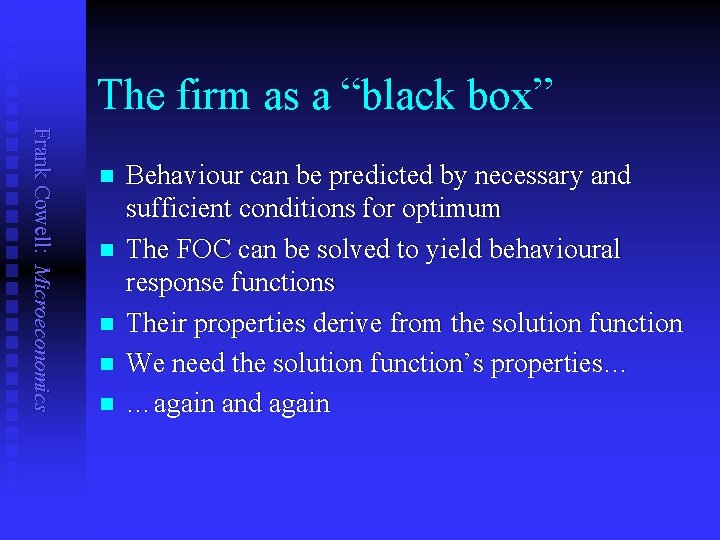 Frank Cowell: Microeconomics

The firm as a “black box”

- Behaviour can be predicted by necessary and sufficient conditions for optimum
- The FOC can be solved to yield behavioural response functions
- Their properties derive from the solution function
- We need the solution function’s properties…
- …again and again